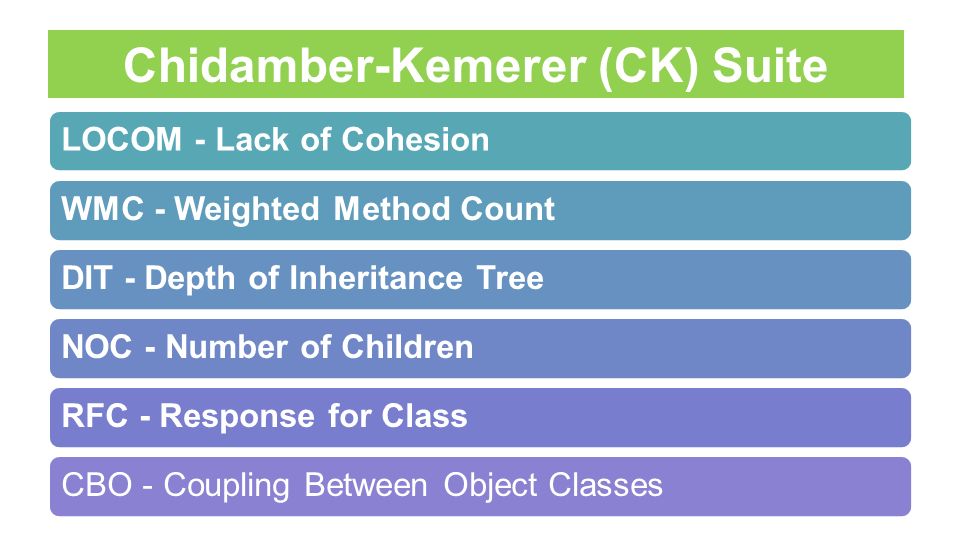 Chidamber-Kemerer (CK) Suite

LOCOM - Lack of Cohesion

WMC - Weighted Method Count

DIT - Depth of Inheritance Tree

NOC - Number of Children

RFC - Response for Class

CBO - Coupling Between Object Classes